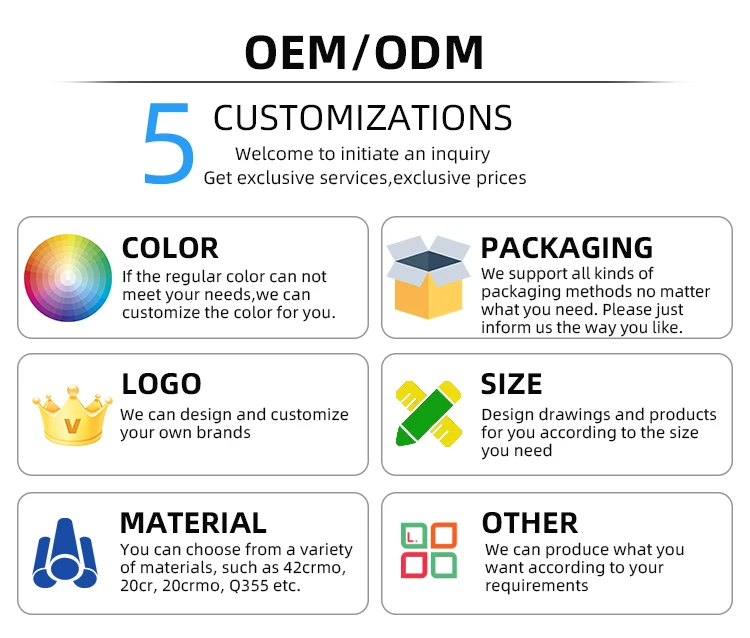 OEM/ODM

5 CUSTOMIZATIONS
Welcome to initiate an inquiry
Get exclusive services,exclusive prices

COLOR
If the regular color can not meet your needs,we can customize the color for you.

PACKAGING
We support all kinds of packaging methods no matter what you need. Please just inform us the way you like.

V

LOGO
We can design and customize your own brands

SIZE
Design drawings and products for you according to the size you need

MATERIAL
You can choose from a variety of materials, such as 42crmo, 20cr, 20crmo, Q355 etc.

L.

OTHER
We can produce what you want according to your requirements